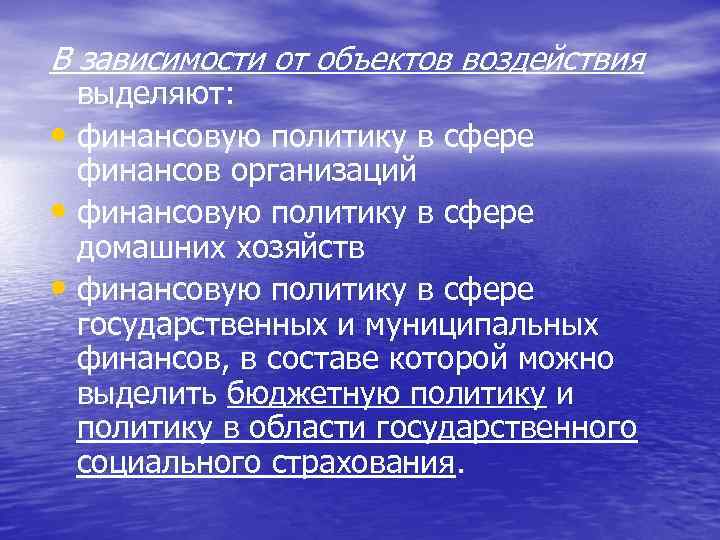 В зависимости от объектов воздействия выделяют:

• финансовую политику в сфере финансов организаций

• финансовую политику в сфере домашних хозяйств

• финансовую политику в сфере государственных и муниципальных финансов, в составе которой можно выделить бюджетную политику и политику в области государственного социального страхования.